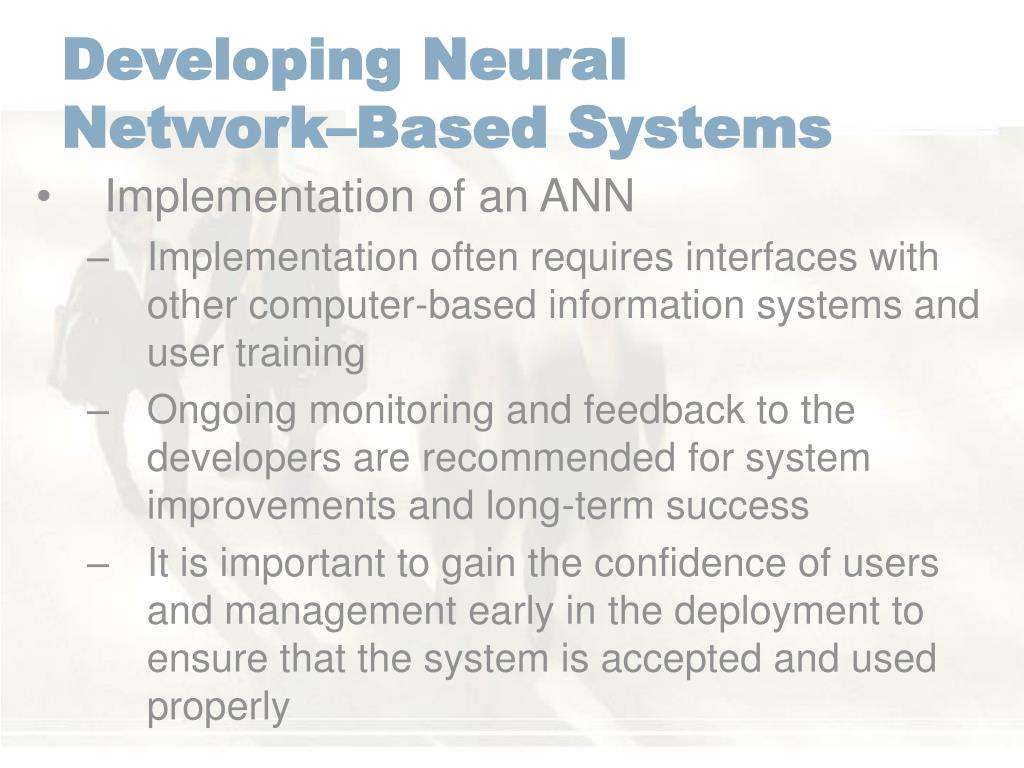 Developing Neural Network–Based Systems

• Implementation of an ANN

– Implementation often requires interfaces with other computer-based information systems and user training

– Ongoing monitoring and feedback to the developers are recommended for system improvements and long-term success

– It is important to gain the confidence of users and management early in the deployment to ensure that the system is accepted and used properly